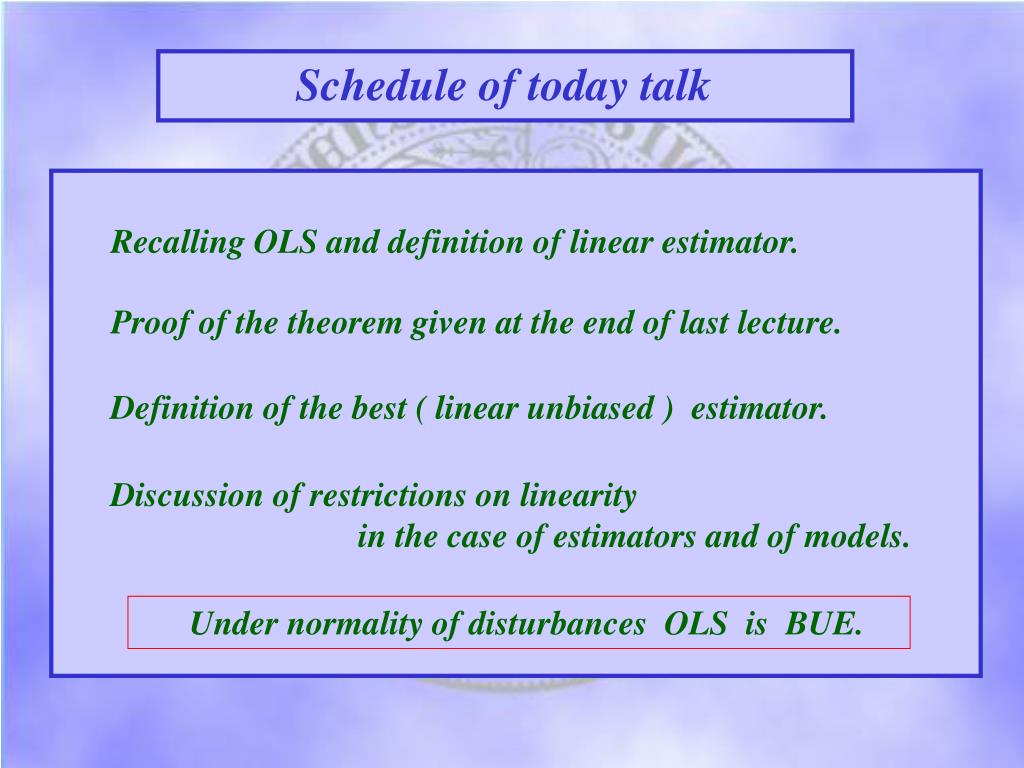 Schedule of today talk

Recalling OLS and definition of linear estimator.

Proof of the theorem given at the end of last lecture.

Definition of the best ( linear unbiased ) estimator.

Discussion of restrictions on linearity
in the case of estimators and of models.

Under normality of disturbances OLS is BUE.